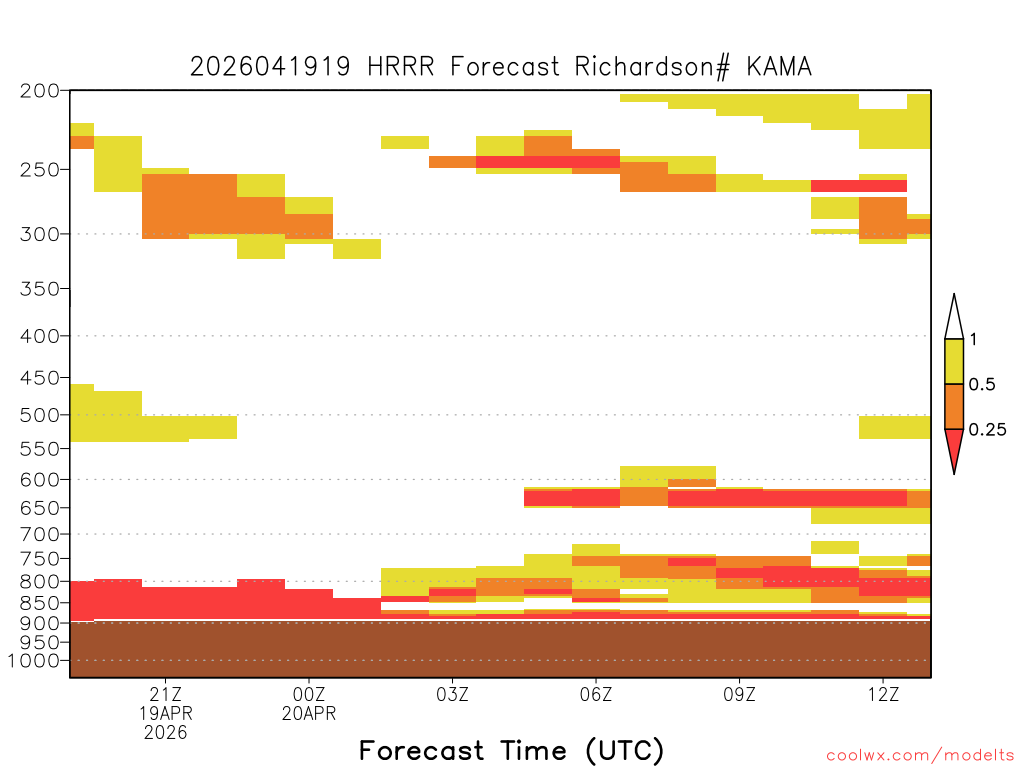 2026041919 HRRR Forecast Richardson# KAMA

200
250
300
350
400
450
500
550
600
650
700
750
800
850
900
950
1000

1
0.5
0.25

21Z
19APR
2026

00Z
20APR

03Z

06Z

09Z

12Z

Forecast Time (UTC)

coolwx.com/modelts